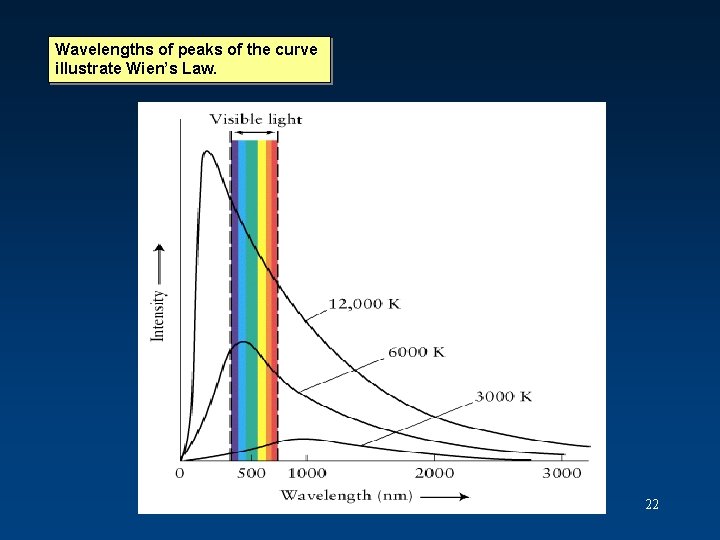 Wavelengths of peaks of the curve illustrate Wien's Law.

Visible light

Intensity

12,000 K

6000 K

3000 K

0

500

1000

2000

3000

Wavelength (nm)

22